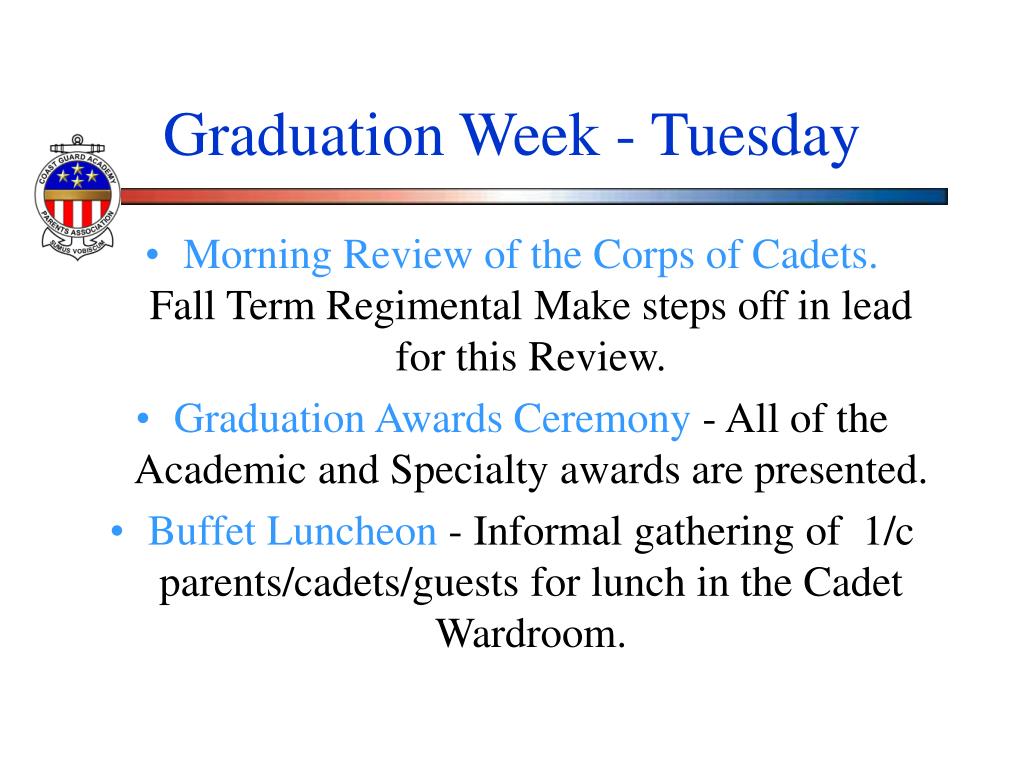 COAST GUARD ACADEMY
PARENTS ASSOCIATION
SUMUS VOBISCUM

Graduation Week - Tuesday

• Morning Review of the Corps of Cadets. Fall Term Regimental Make steps off in lead for this Review.
• Graduation Awards Ceremony - All of the Academic and Specialty awards are presented.
• Buffet Luncheon - Informal gathering of 1/c parents/cadets/guests for lunch in the Cadet Wardroom.